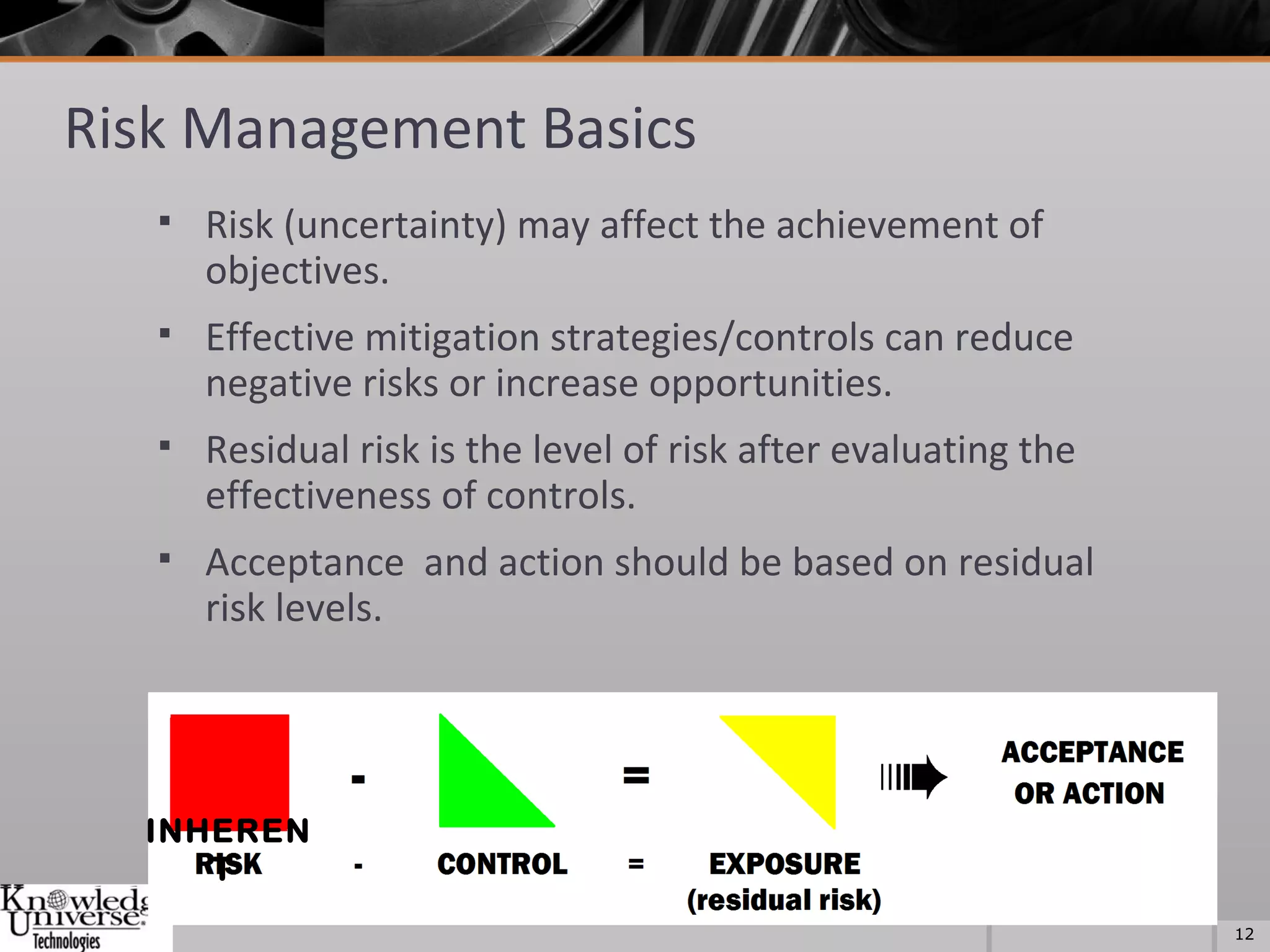 Risk Management Basics

▪ Risk (uncertainty) may affect the achievement of objectives.

▪ Effective mitigation strategies/controls can reduce negative risks or increase opportunities.

▪ Residual risk is the level of risk after evaluating the effectiveness of controls.

▪ Acceptance and action should be based on residual risk levels.

- = ACCEPTANCE OR ACTION

INHERENT RISK - CONTROL = EXPOSURE (residual risk)

Knowledge Universe Technologies

12